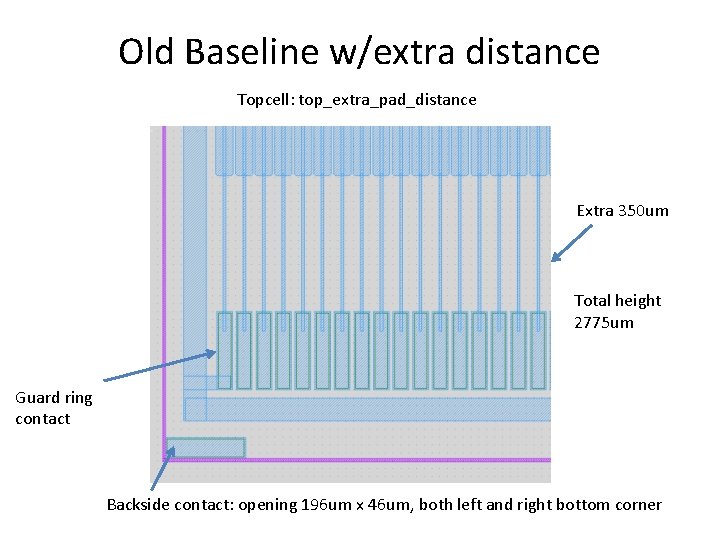 Old Baseline w/extra distance

Topcell: top_extra_pad_distance

Extra 350um

Total height 2775um

Guard ring contact

Backside contact: opening 196um x 46um, both left and right bottom corner